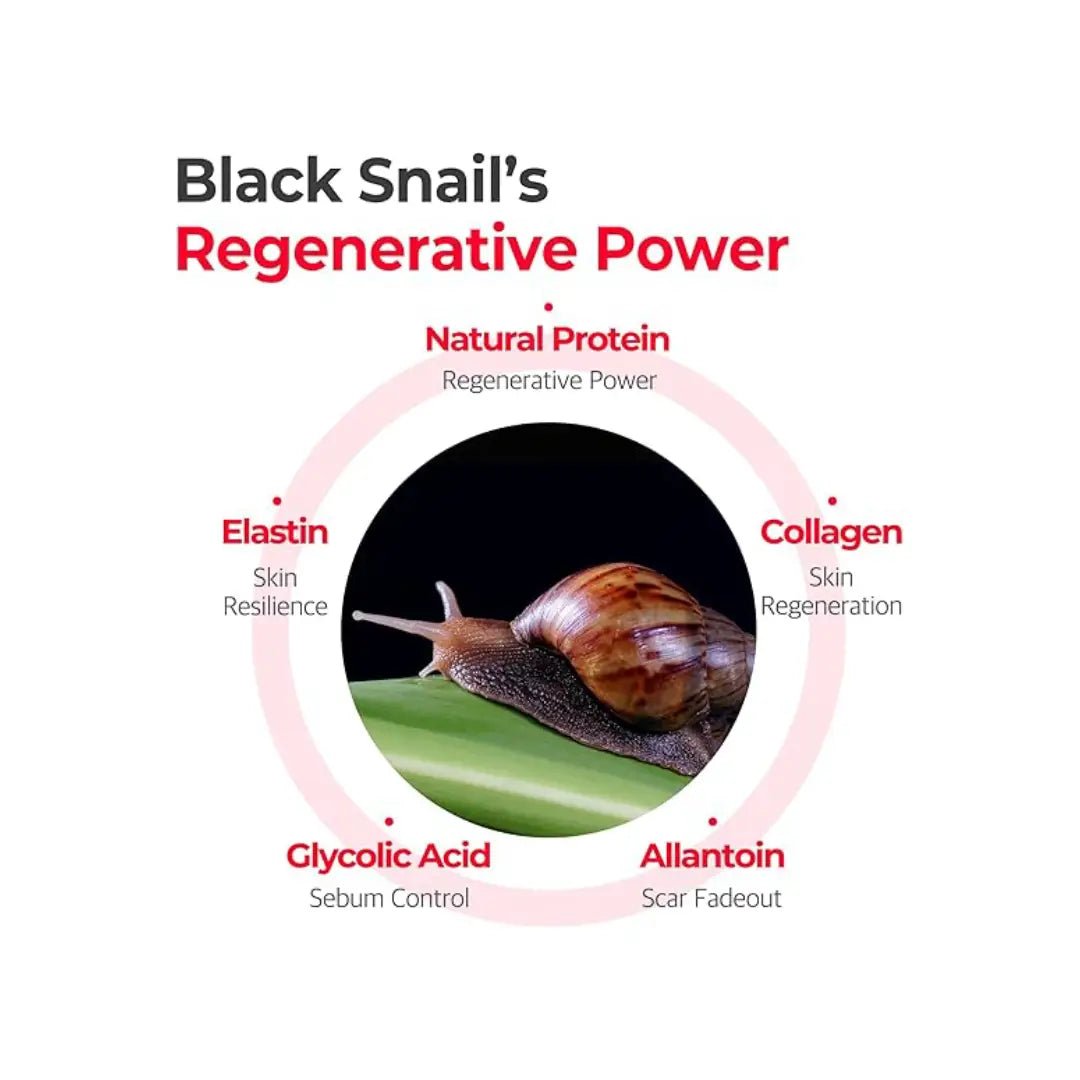 Black Snail's
Regenerative Power

Natural Protein
Regenerative Power

Elastin
Skin
Resilience

Collagen
Skin
Regeneration

Glycolic Acid
Sebum Control

Allantoin
Scar Fadeout